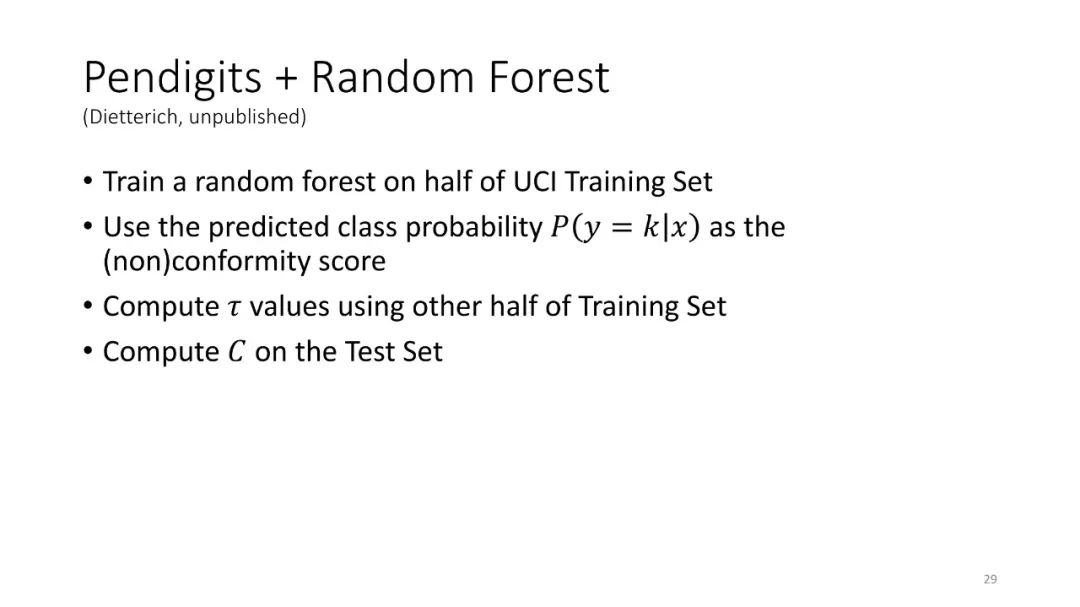 Pendigits + Random Forest
(Dietterich, unpublished)

• Train a random forest on half of UCI Training Set
• Use the predicted class probability $P(y = k|x)$ as the (non)conformity score
• Compute $\tau$ values using other half of Training Set
• Compute $C$ on the Test Set

29